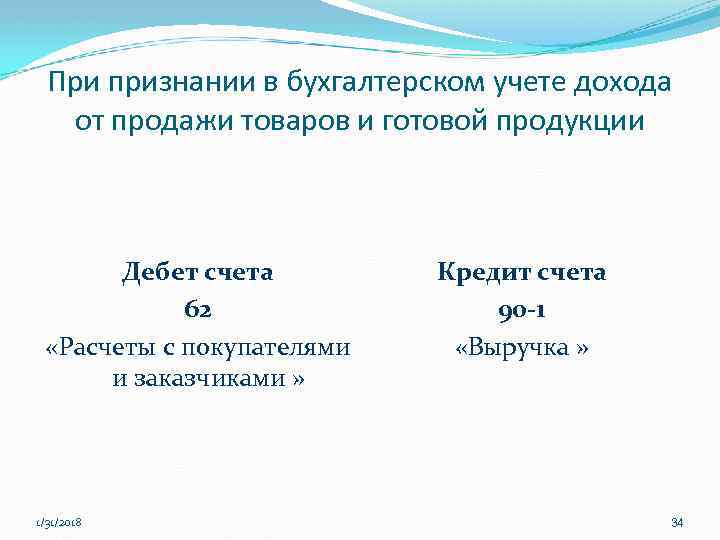 При признании в бухгалтерском учете дохода от продажи товаров и готовой продукции

Дебет счета
62
«Расчеты с покупателями и заказчиками »

Кредит счета
90-1
«Выручка »

1/31/2018

34